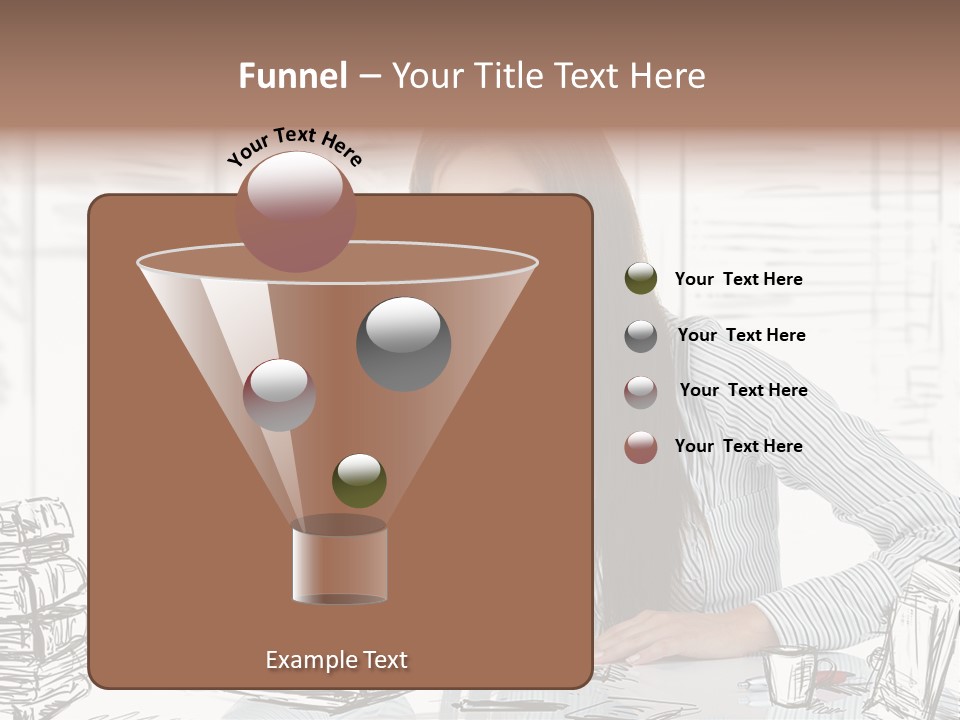 Funnel – Your Title Text Here

Your Text Here

Your Text Here

Your Text Here

Your Text Here

Your Text Here

Example Text